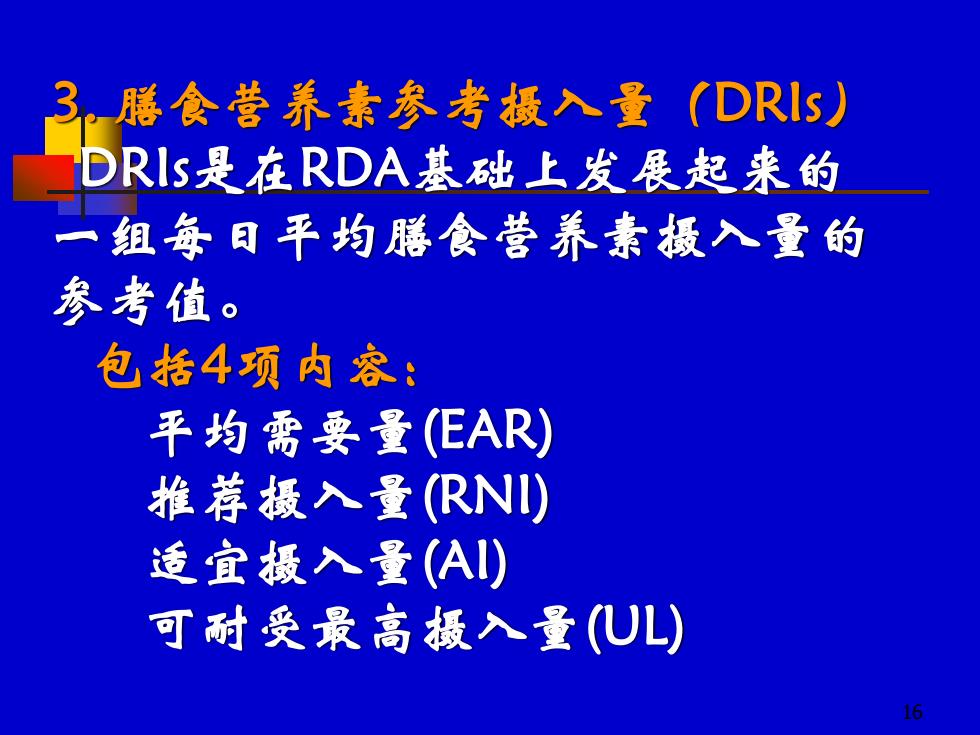 3. 膳食营养素参考摄入量（DRIs）

DRIs是在RDA基础上发展起来的一组每日平均膳食营养素摄入量的参考值。

包括4项内容：

平均需要量(EAR)

推荐摄入量(RNI)

适宜摄入量(AI)

可耐受最高摄入量(UL)

16